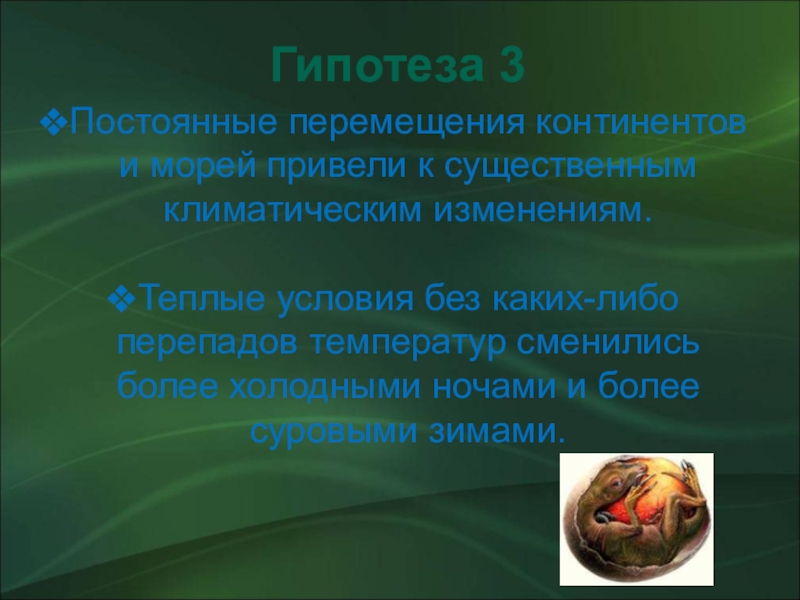 Гипотеза 3

❖Постоянные перемещения континентов и морей привели к существенным климатическим изменениям.

❖Теплые условия без каких-либо перепадов температур сменились более холодными ночами и более суровыми зимами.